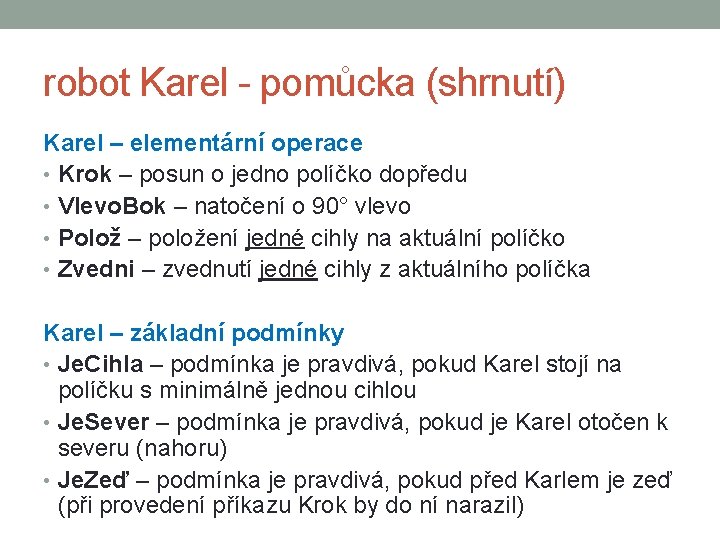 robot Karel - pomůcka (shrnutí)

Karel – elementární operace
• Krok – posun o jedno políčko dopředu
• VlevoBok – natočení o 90° vlevo
• Polož – položení jedné cihly na aktuální políčko
• Zvedni – zvednutí jedné cihly z aktuálního políčka

Karel – základní podmínky
• JeCihla – podmínka je pravdivá, pokud Karel stojí na políčku s minimálně jednou cihlou
• JeSever – podmínka je pravdivá, pokud je Karel otočen k severu (nahoru)
• JeZeď – podmínka je pravdivá, pokud před Karlem je zeď (při provedení příkazu Krok by do ní narazil)